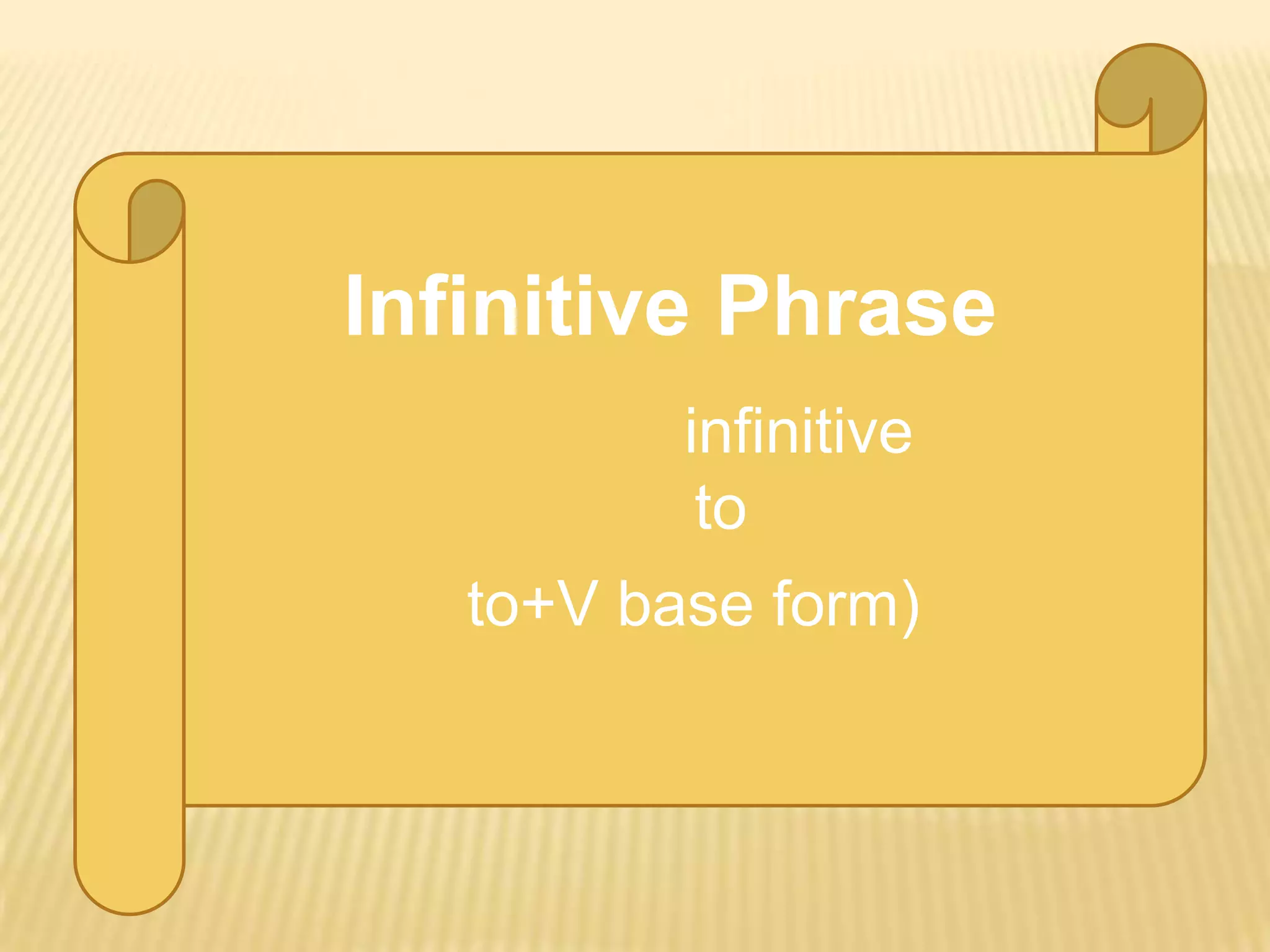 Infinitive Phrase

infinitive
to
to+V base form)